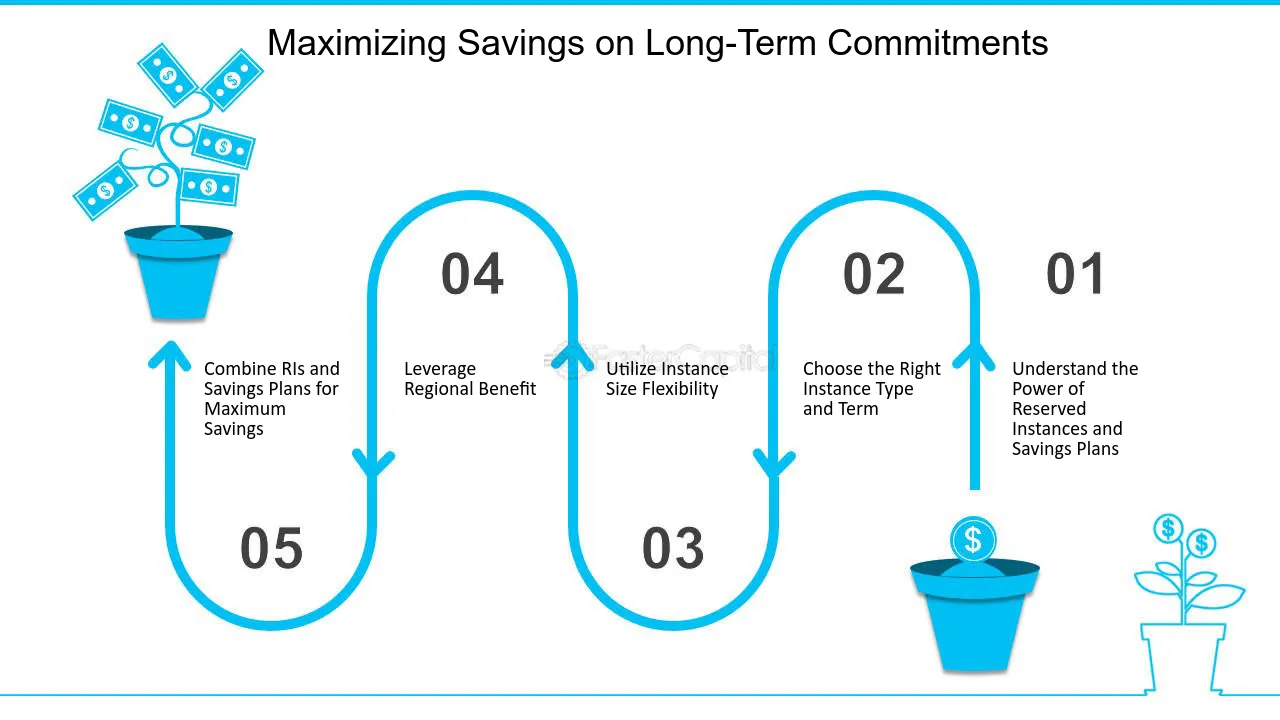 Maximizing Savings on Long-Term Commitments

01

Understand the Power of Reserved Instances and Savings Plans

02

Choose the Right Instance Type and Term

03

Utilize Instance Size Flexibility

04

Leverage Regional Benefit

05

Combine RIs and Savings Plans for Maximum Savings

FasterCapital